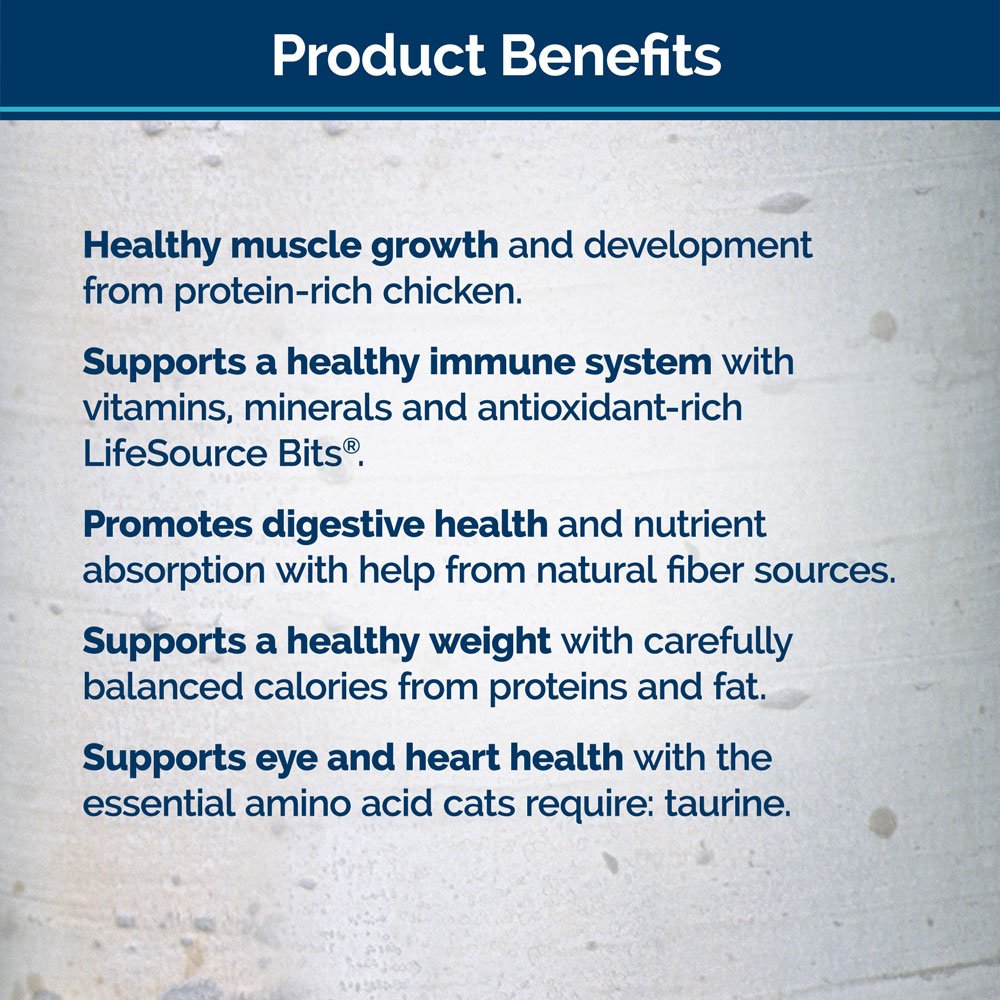 Product Benefits

Healthy muscle growth and development from protein-rich chicken.

Supports a healthy immune system with vitamins, minerals and antioxidant-rich LifeSource Bits®.

Promotes digestive health and nutrient absorption with help from natural fiber sources.

Supports a healthy weight with carefully balanced calories from proteins and fat.

Supports eye and heart health with the essential amino acid cats require: taurine.